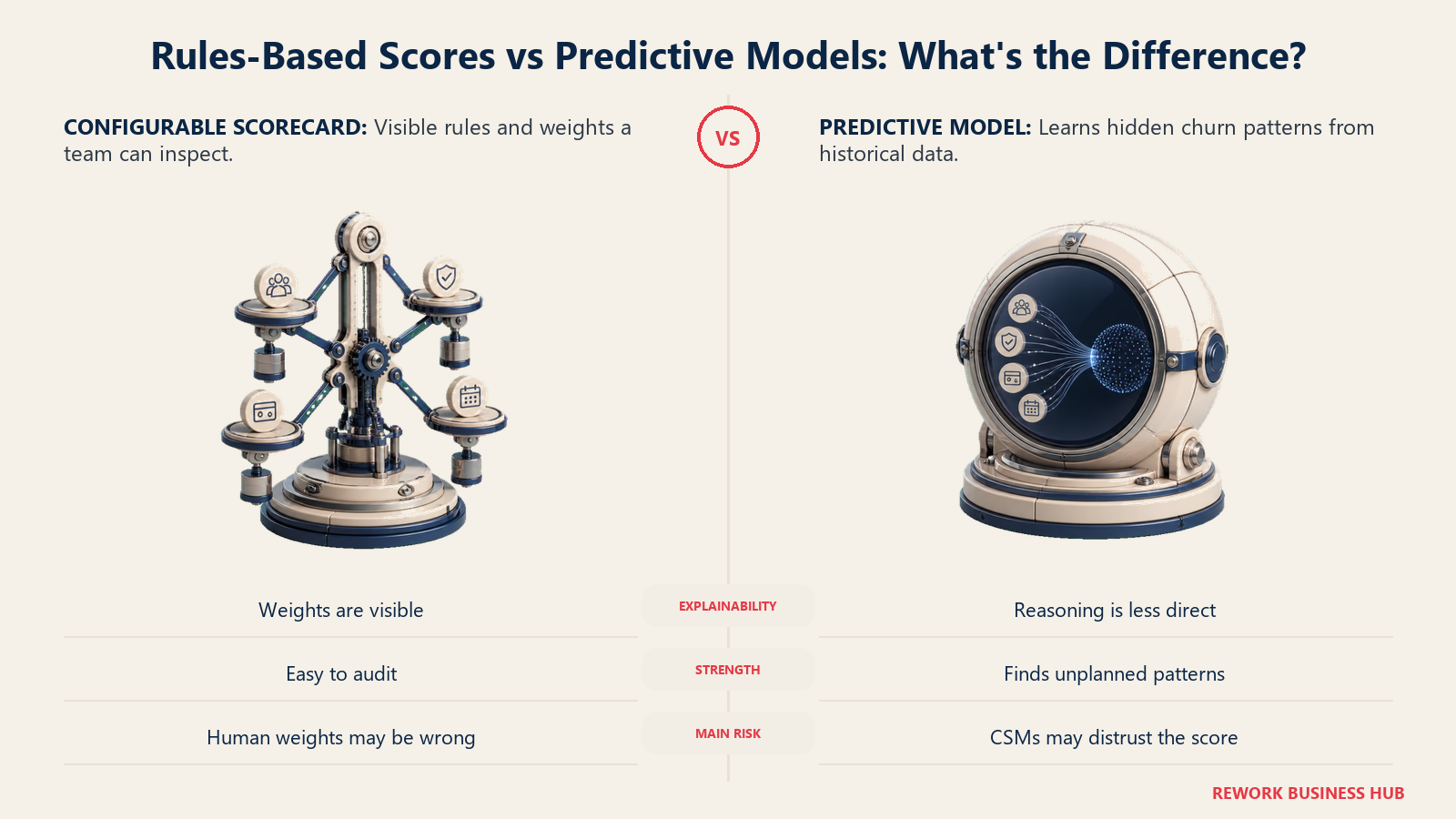 Rules-Based Scores vs Predictive Models: What's the Difference?

CONFIGURABLE SCORECARD: Visible rules and weights a team can inspect.

VS

PREDICTIVE MODEL: Learns hidden churn patterns from historical data.

| | | |
|---|---|---|
| Weights are visible | EXPLAINABILITY | Reasoning is less direct |
| Easy to audit | STRENGTH | Finds unplanned patterns |
| Human weights may be wrong | MAIN RISK | CSMs may distrust the score |

REWORK BUSINESS HUB